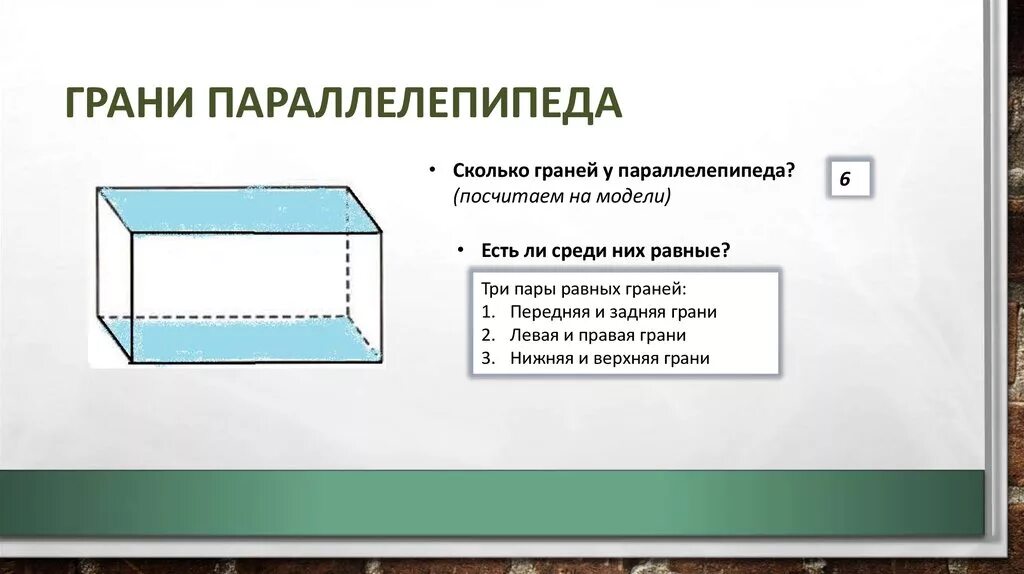 ГРАНИ ПАРАЛЛЕЛЕПИПЕДА

• Сколько граней у параллелепипеда? (посчитаем на модели)

6

• Есть ли среди них равные?

Три пары равных граней:
1. Передняя и задняя грани
2. Левая и правая грани
3. Нижняя и верхняя грани